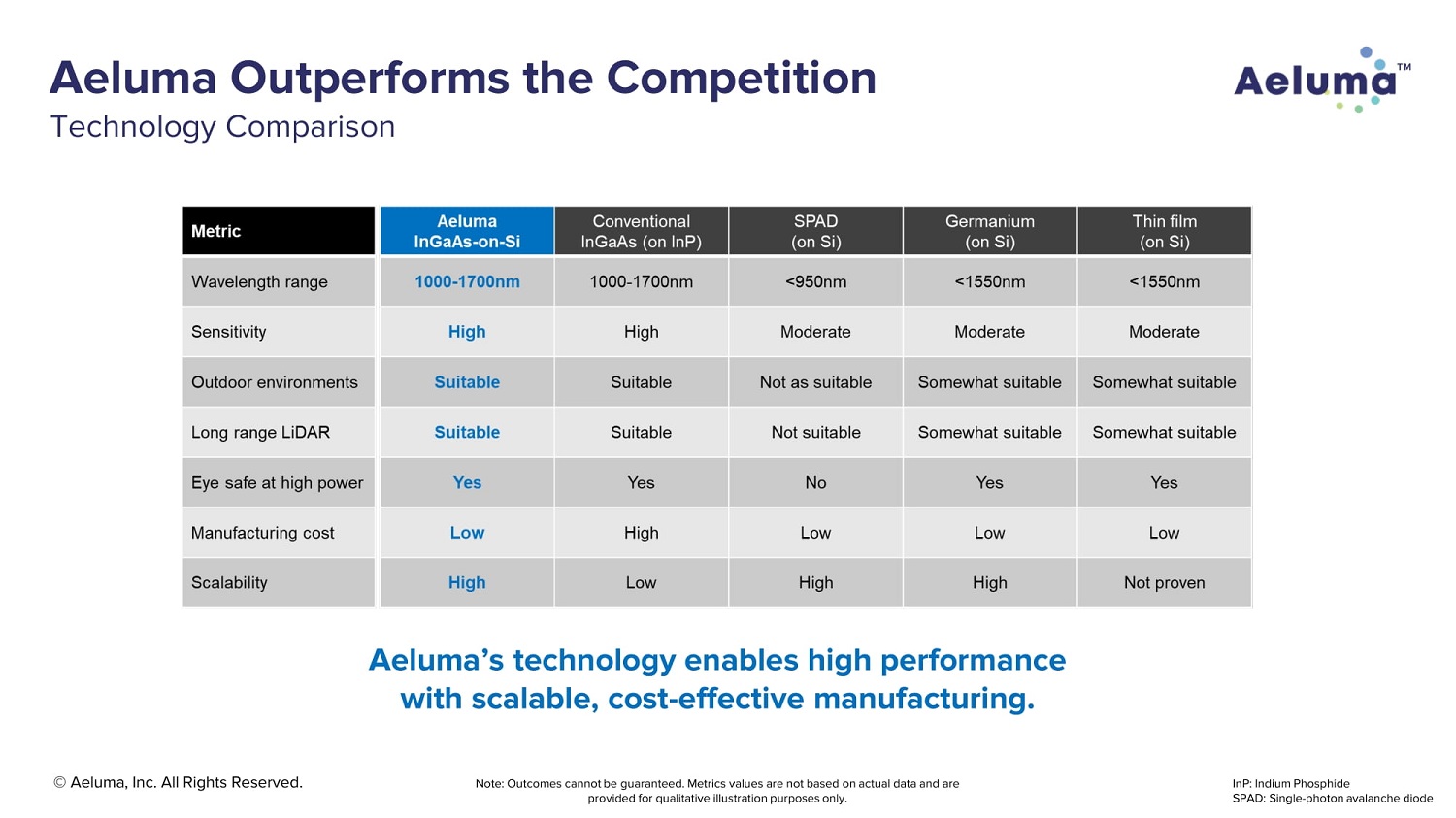 Aeluma Outperforms the Competition
Technology Comparison

Aeluma™

| Metric | Aeluma InGaAs-on-Si | Conventional InGaAs (on InP) | SPAD (on Si) | Germanium (on Si) | Thin film (on Si) |
|---|---|---|---|---|---|
| Wavelength range | 1000-1700nm | 1000-1700nm | <950nm | <1550nm | <1550nm |
| Sensitivity | High | High | Moderate | Moderate | Moderate |
| Outdoor environments | Suitable | Suitable | Not as suitable | Somewhat suitable | Somewhat suitable |
| Long range LiDAR | Suitable | Suitable | Not suitable | Somewhat suitable | Somewhat suitable |
| Eye safe at high power | Yes | Yes | No | Yes | Yes |
| Manufacturing cost | Low | High | Low | Low | Low |
| Scalability | High | Low | High | High | Not proven |

Aeluma's technology enables high performance with scalable, cost-effective manufacturing.

© Aeluma, Inc. All Rights Reserved.

Note: Outcomes cannot be guaranteed. Metrics values are not based on actual data and are provided for qualitative illustration purposes only.

InP: Indium Phosphide
SPAD: Single-photon avalanche diode